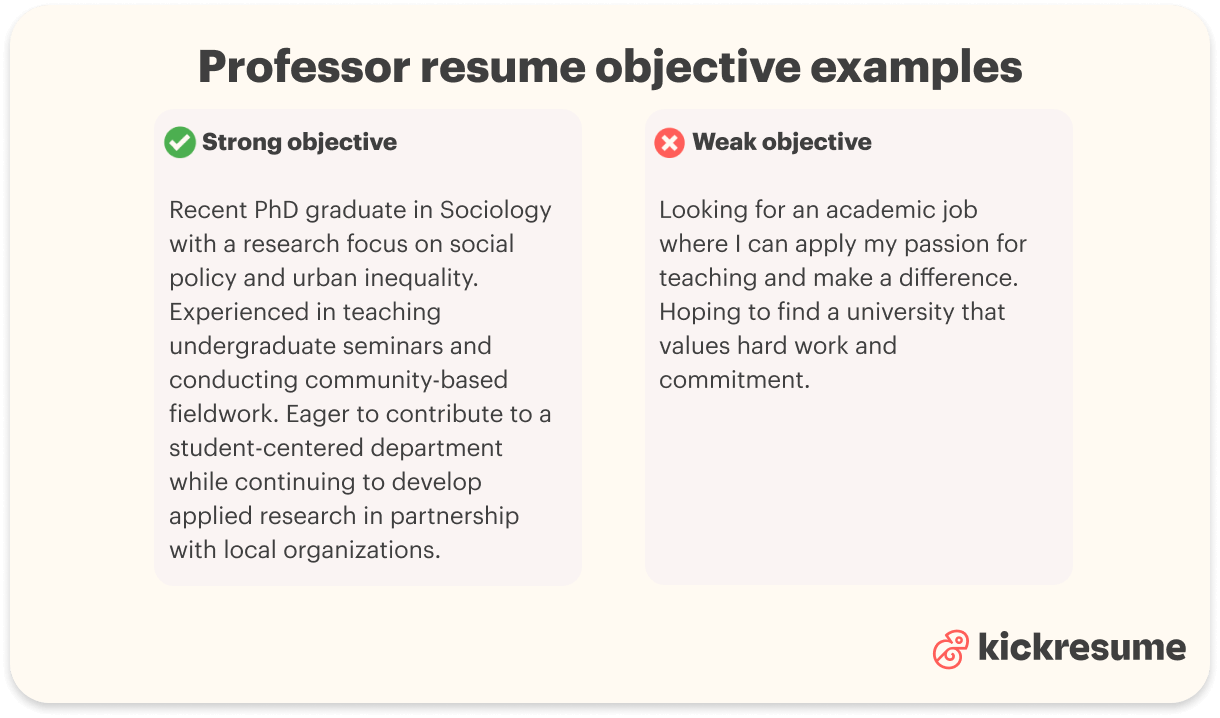 Professor resume objective examples

Strong objective

Recent PhD graduate in Sociology with a research focus on social policy and urban inequality. Experienced in teaching undergraduate seminars and conducting community-based fieldwork. Eager to contribute to a student-centered department while continuing to develop applied research in partnership with local organizations.

Weak objective

Looking for an academic job where I can apply my passion for teaching and make a difference. Hoping to find a university that values hard work and commitment.

kickresume